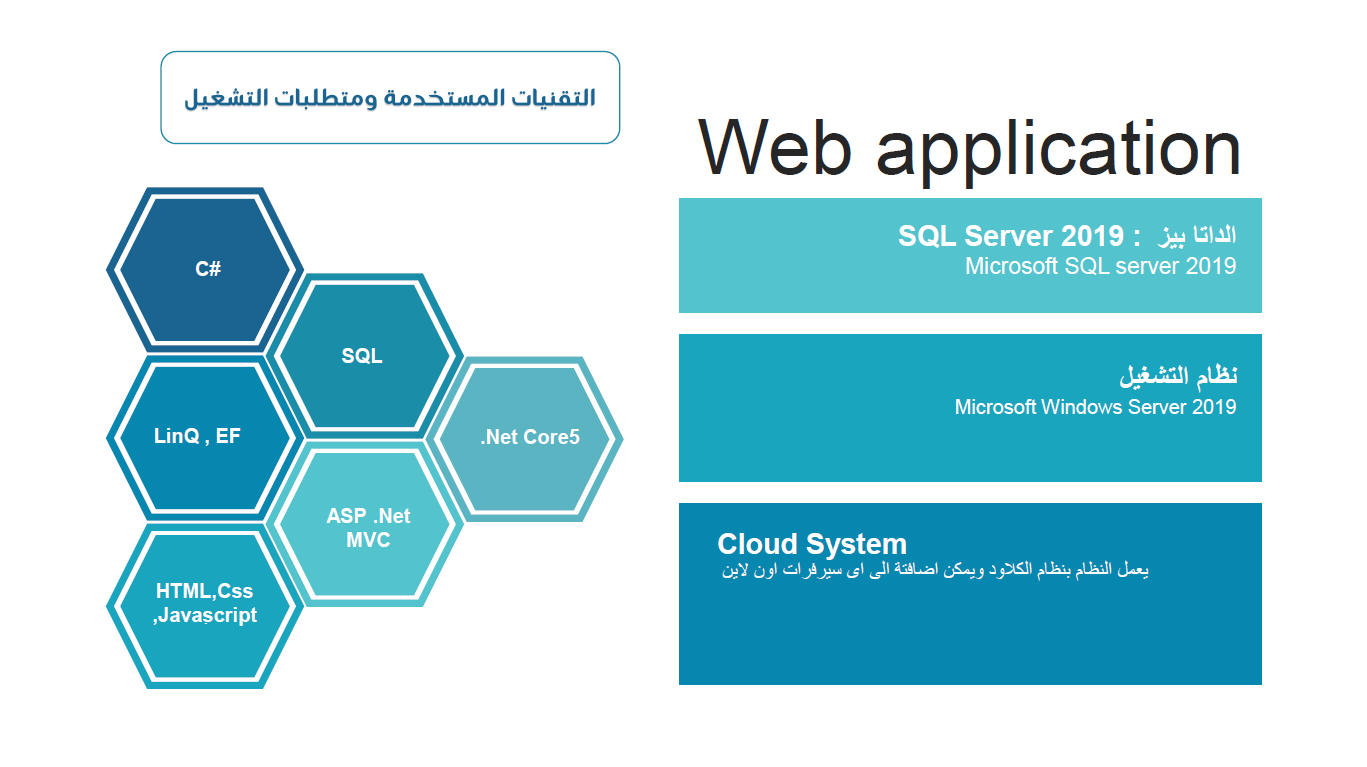 التقنيات المستخدمة ومتطلبات التشغيل

C#

SQL

LinQ , EF

.Net Core5

ASP .Net MVC

HTML,Css ,Javascript

Web application

الداتا بيز : SQL Server 2019
Microsoft SQL server 2019

نظام التشغيل
Microsoft Windows Server 2019

Cloud System
يعمل النظام بنظام الكلاود ويمكن اضافتة الى اى سيرفرات اون لاين